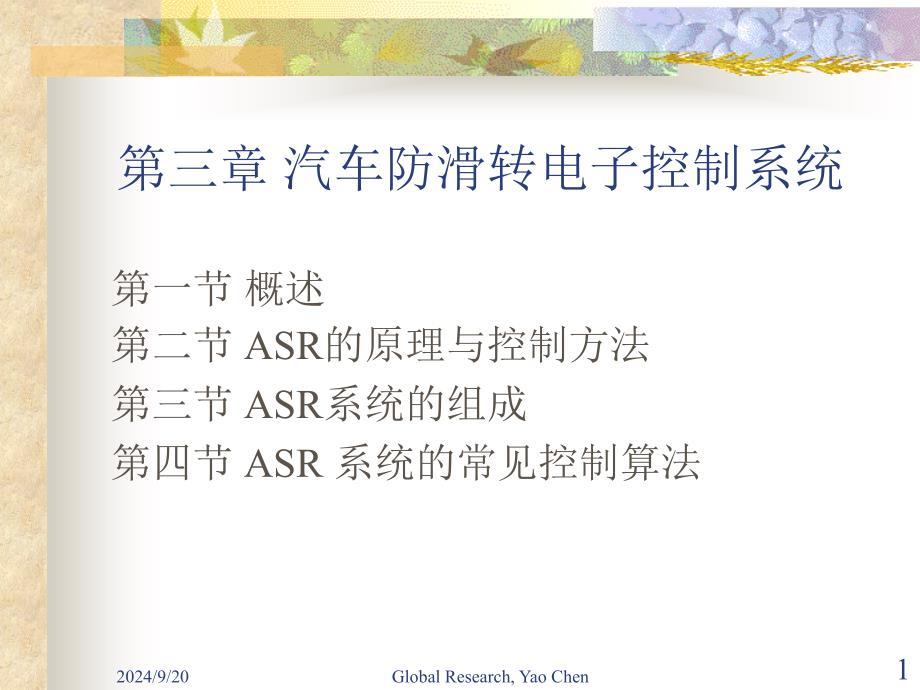 第三章 汽车防滑转电子控制系统

第一节 概述
第二节 ASR的原理与控制方法
第三节 ASR系统的组成
第四节 ASR 系统的常见控制算法

2024/9/20

Global Research, Yao Chen

1